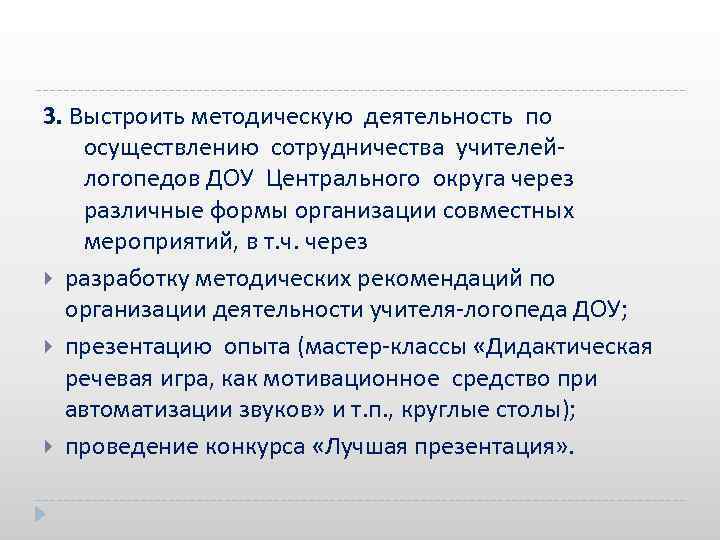 3. Выстроить методическую деятельность по осуществлению сотрудничества учителей-логопедов ДОУ Центрального округа через различные формы организации совместных мероприятий, в т.ч. через

разработку методических рекомендаций по организации деятельности учителя-логопеда ДОУ;

презентацию опыта (мастер-классы «Дидактическая речевая игра, как мотивационное средство при автоматизации звуков» и т.п., круглые столы);

проведение конкурса «Лучшая презентация».